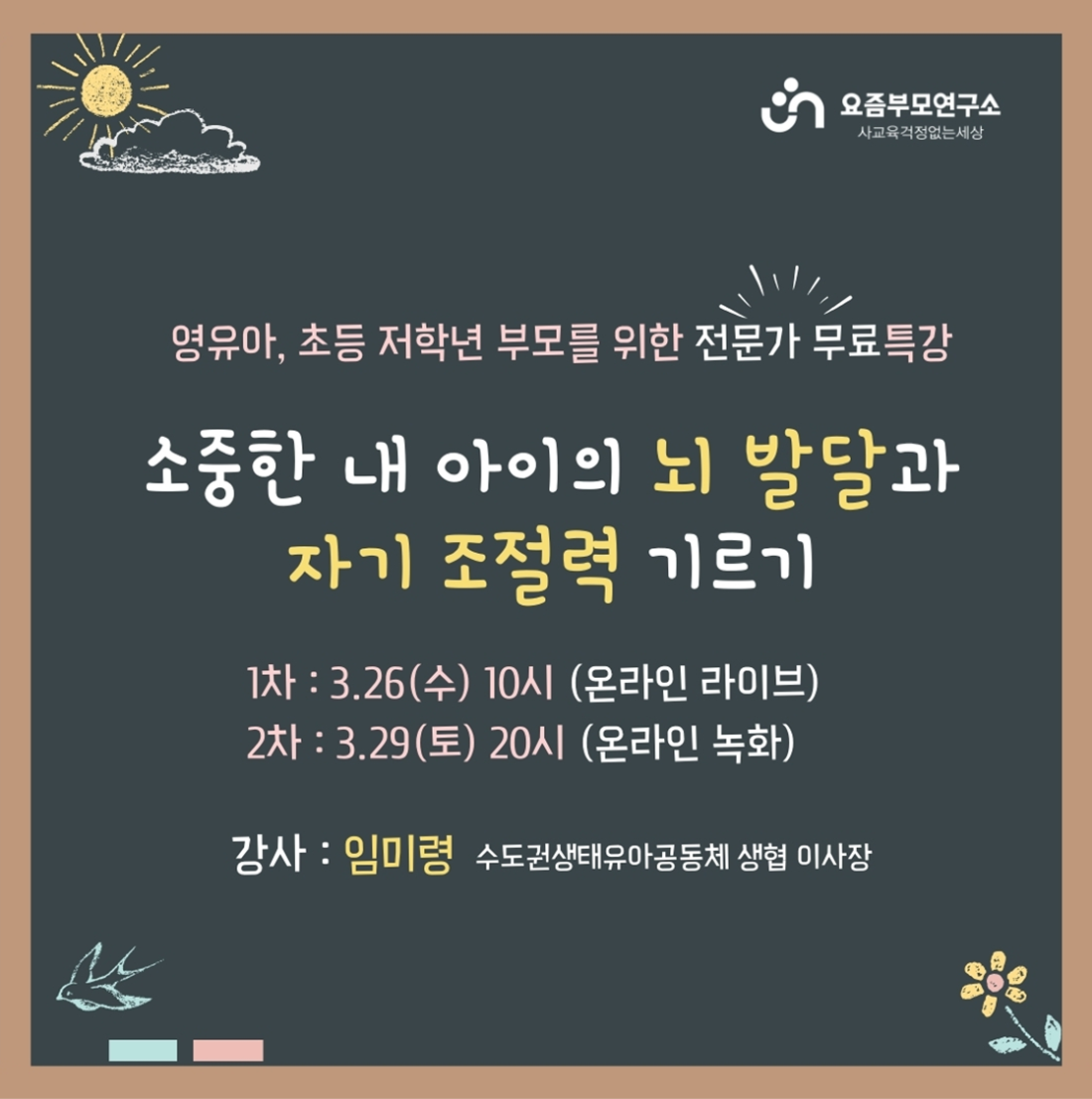 요즘부모연구소
사교육걱정없는세상

영유아, 초등 저학년 부모를 위한 전문가 무료특강

소중한 내 아이의 뇌 발달과
자기 조절력 기르기

1차 : 3.26(수) 10시 (온라인 라이브)
2차 : 3.29(토) 20시 (온라인 녹화)

강사 : 임미령 수도권생태유아공동체 생협 이사장